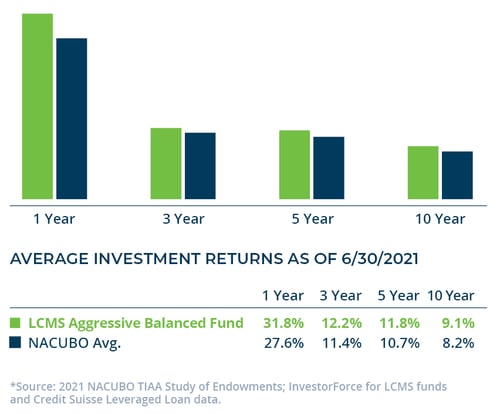 1 Year 3 Year 5 Year 10 Year

AVERAGE INVESTMENT RETURNS AS OF 6/30/2021

| | 1 Year | 3 Year | 5 Year | 10 Year |
|---|---|---|---|---|
| LCMS Aggressive Balanced Fund | 31.8% | 12.2% | 11.8% | 9.1% |
| NACUBO Avg. | 27.6% | 11.4% | 10.7% | 8.2% |

*Source: 2021 NACUBO TIAA Study of Endowments; InvestorForce for LCMS funds and Credit Suisse Leveraged Loan data.